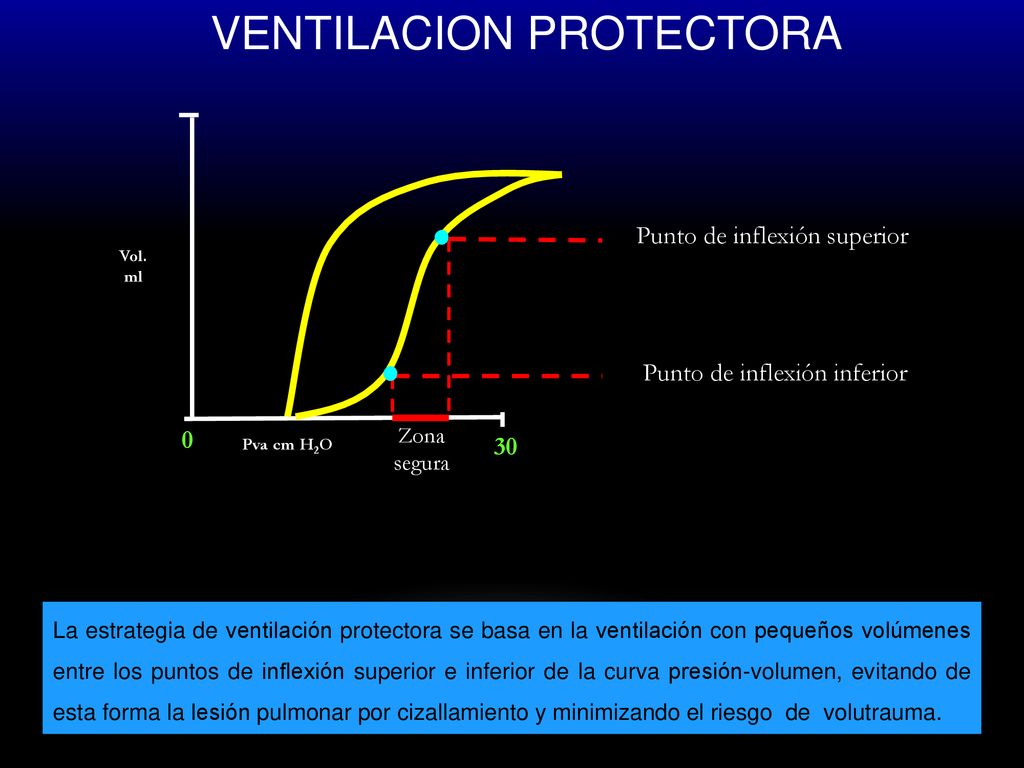 VENTILACION PROTECTORA

Vol. ml

Punto de inflexión superior

Punto de inflexión inferior

0

Pva cm $H_2O$

Zona segura

30

La estrategia de ventilación protectora se basa en la ventilación con pequeños volúmenes entre los puntos de inflexión superior e inferior de la curva presión-volumen, evitando de esta forma la lesión pulmonar por cizallamiento y minimizando el riesgo de volutrauma.